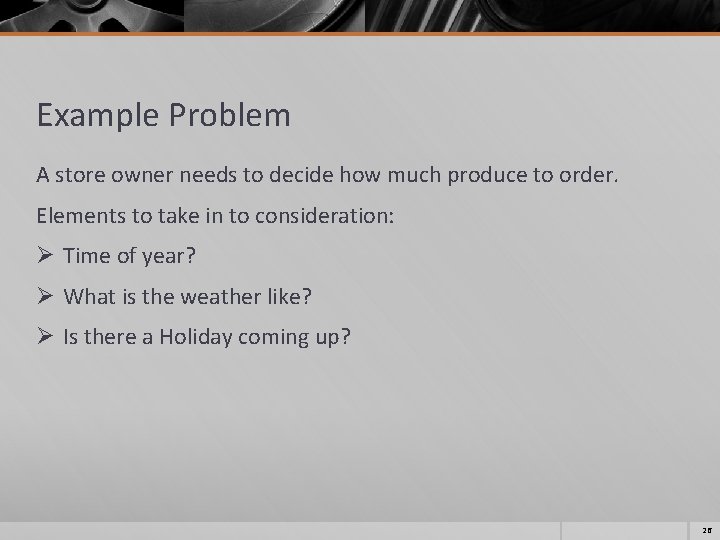 Example Problem

A store owner needs to decide how much produce to order.

Elements to take in to consideration:

➢ Time of year?

➢ What is the weather like?

➢ Is there a Holiday coming up?

26